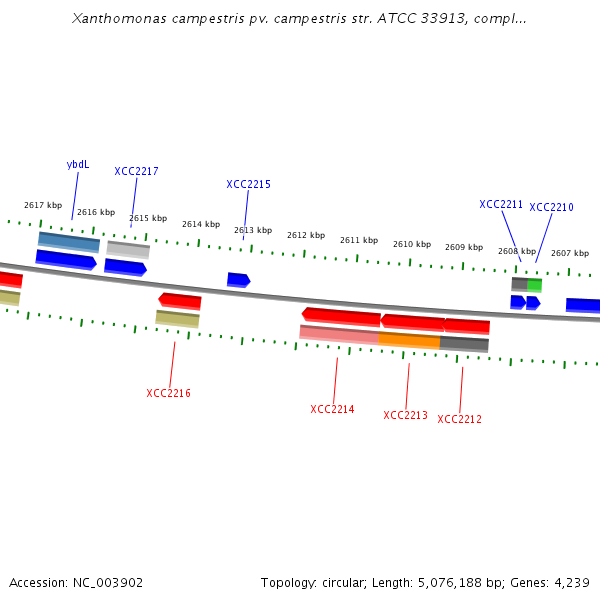 Xanthomonas campestris pv. campestris str. ATCC 33913, compl...

ybdL
XCC2217
XCC2215
XCC2211
XCC2210

2617 kbp
2616 kbp
2615 kbp
2614 kbp
2613 kbp
2612 kbp
2611 kbp
2610 kbp
2609 kbp
2608 kbp
2607 kbp

XCC2216
XCC2214
XCC2213
XCC2212

Accession: NC_003902
Topology: circular; Length: 5,076,188 bp; Genes: 4,239